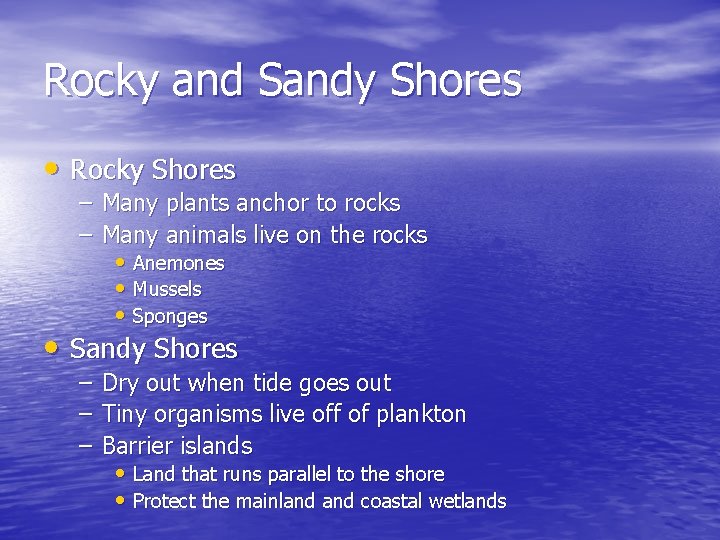 Rocky and Sandy Shores

• Rocky Shores
– Many plants anchor to rocks
– Many animals live on the rocks
• Anemones
• Mussels
• Sponges

• Sandy Shores
– Dry out when tide goes out
– Tiny organisms live off of plankton
– Barrier islands
• Land that runs parallel to the shore
• Protect the mainland and coastal wetlands